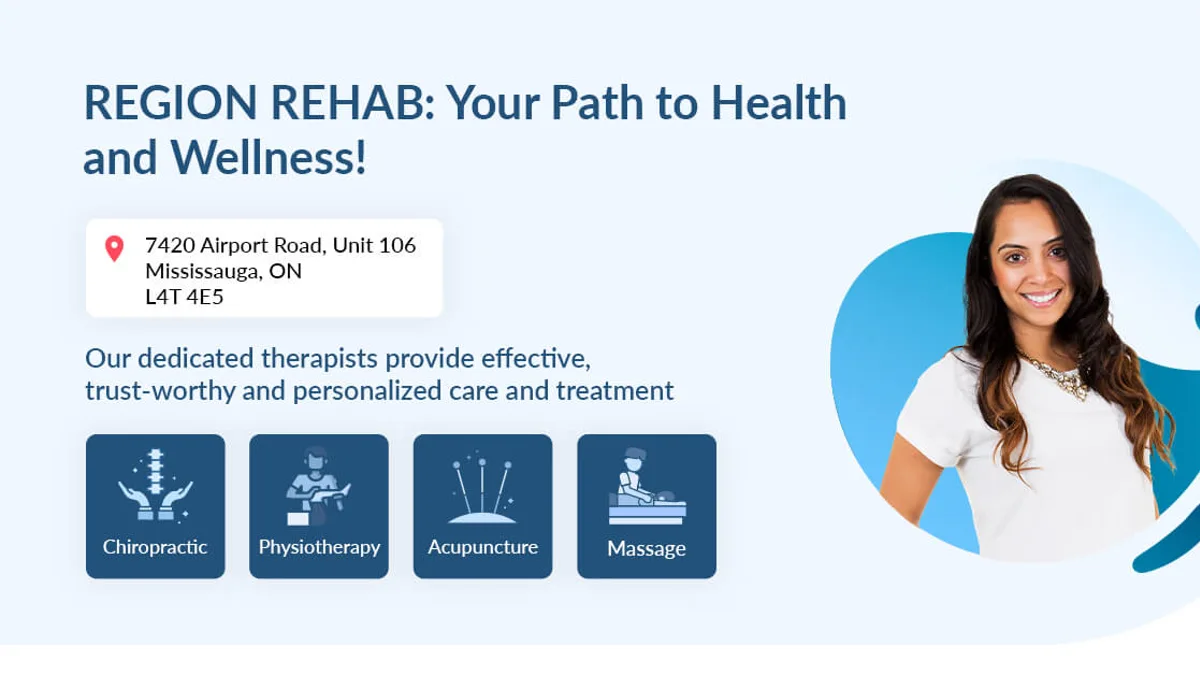 REGION REHAB: Your Path to Health and Wellness!

7420 Airport Road, Unit 106
Mississauga, ON
L4T 4E5

Our dedicated therapists provide effective, trust-worthy and personalized care and treatment

Chiropractic

Physiotherapy

Acupuncture

Massage